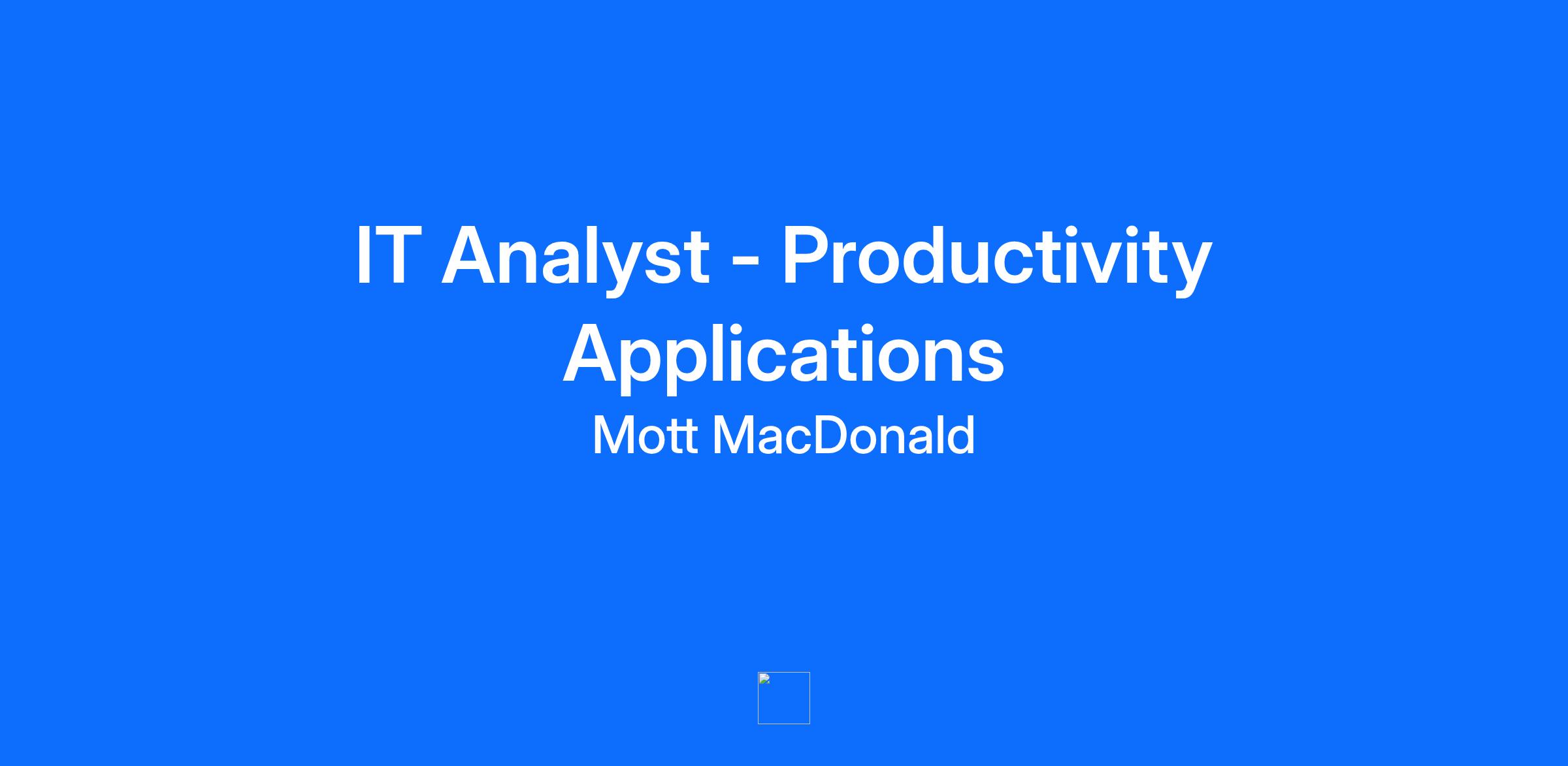 IT Analyst - Productivity Applications

Mott MacDonald